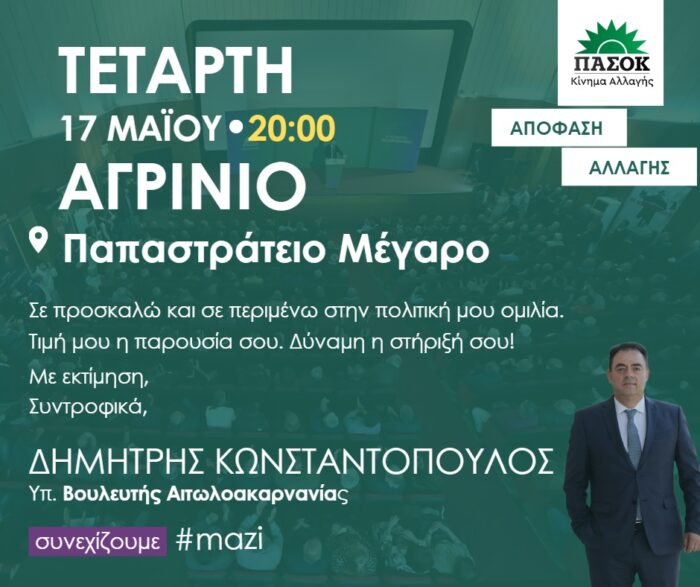 ΤΕΤΑΡΤΗ
17 ΜΑΪΟΥ • 20:00
ΑΓΡΙΝΙΟ
Παπαστράτειο Μέγαρο

ΠΑΣΟΚ
Κίνημα Αλλαγής

ΑΠΟΦΑΣΗ
ΑΛΛΑΓΗΣ

Σε προσκαλώ και σε περιμένω στην πολιτική μου ομιλία. Τιμή μου η παρουσία σου. Δύναμη η στήριξή σου!

Με εκτίμηση,
Συντροφικά,

ΔΗΜΗΤΡΗΣ ΚΩΝΣΤΑΝΤΟΠΟΥΛΟΣ
Υπ. Βουλευτής Αιτωλοακαρνανίας

συνεχίζουμε #mazi